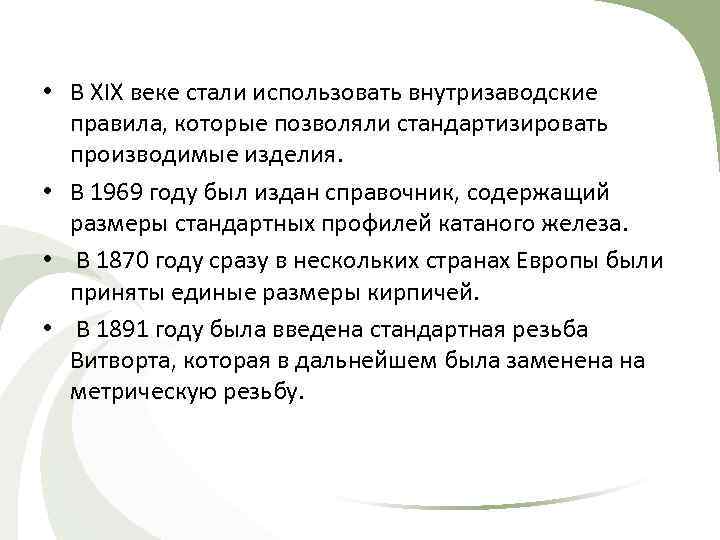 • В XIX веке стали использовать внутризаводские правила, которые позволяли стандартизировать производимые изделия.

• В 1969 году был издан справочник, содержащий размеры стандартных профилей катаного железа.

• В 1870 году сразу в нескольких странах Европы были приняты единые размеры кирпичей.

• В 1891 году была введена стандартная резьба Витворта, которая в дальнейшем была заменена на метрическую резьбу.